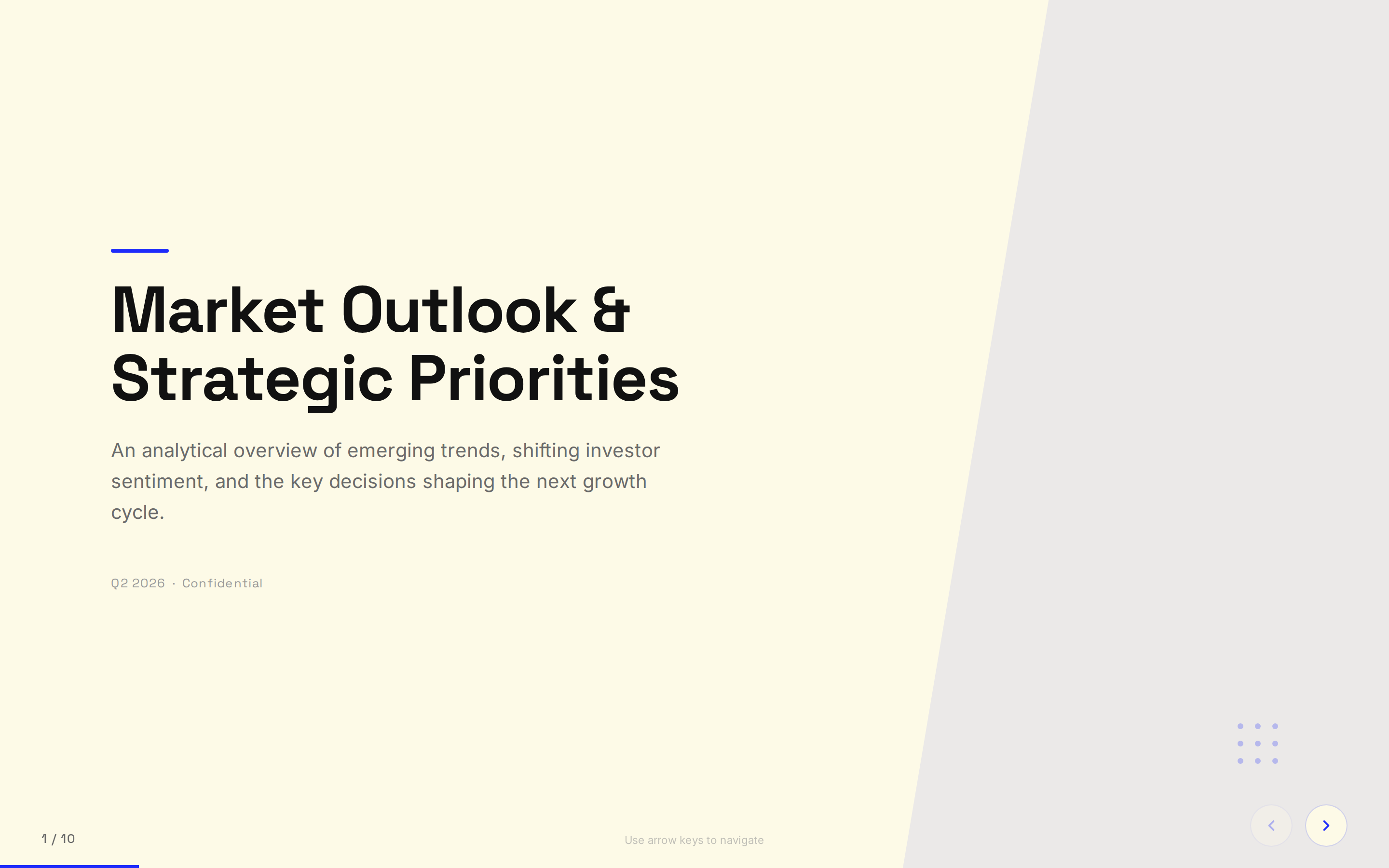 Market Outlook & Strategic Priorities

An analytical overview of emerging trends, shifting investor sentiment, and the key decisions shaping the next growth cycle.

Q2 2026 · Confidential

1 / 10

Use arrow keys to navigate